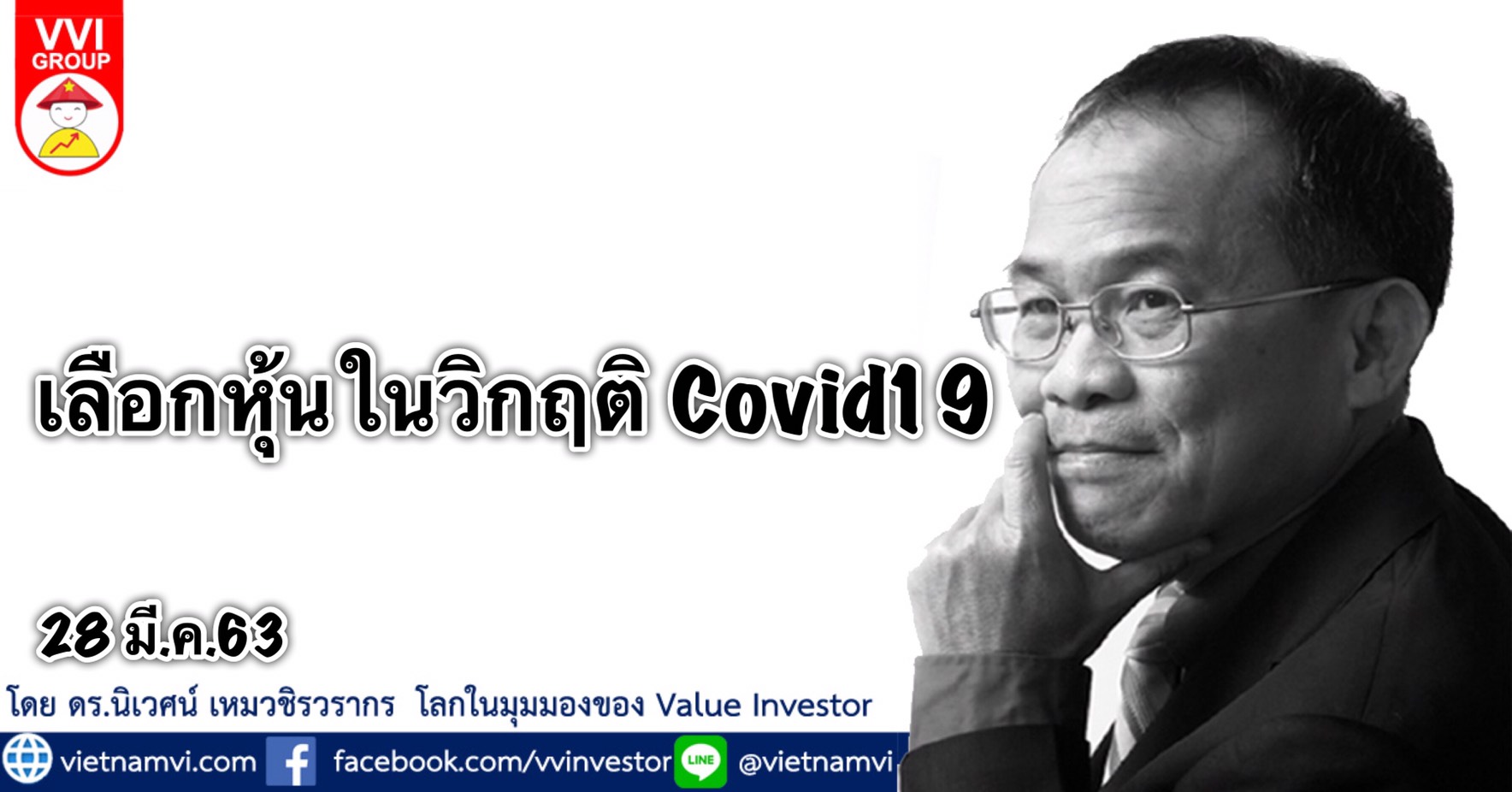 VVI
GROUP

เลือกหุ้นในวิกฤติ Covid19

28 มี.ค.63

โดย ดร.นิเวศน์ เหมวชิรวรากร โลกในมุมมองของ Value Investor

vietnamvi.com facebook.com/vvinvestor LINE @vietnamvi